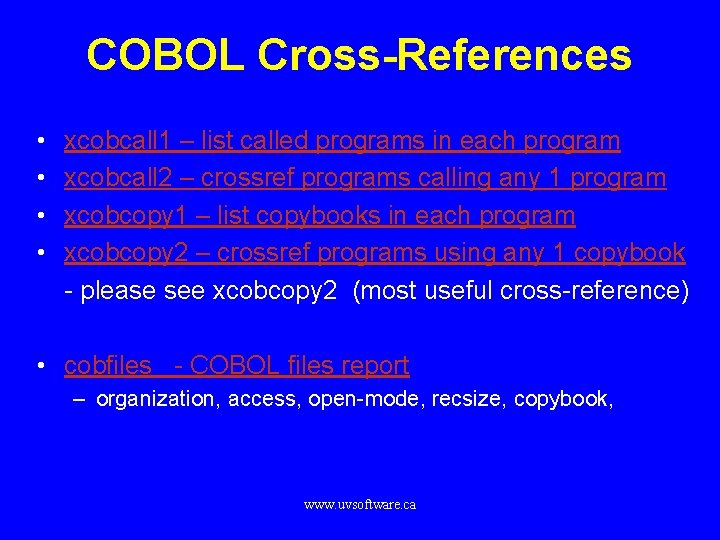 COBOL Cross-References

• xcobcall1 – list called programs in each program
• xcobcall2 – crossref programs calling any 1 program
• xcobcopy1 – list copybooks in each program
• xcobcopy2 – crossref programs using any 1 copybook
- please see xcobcopy2 (most useful cross-reference)

• cobfiles - COBOL files report
– organization, access, open-mode, recsize, copybook,

www.uvsoftware.ca